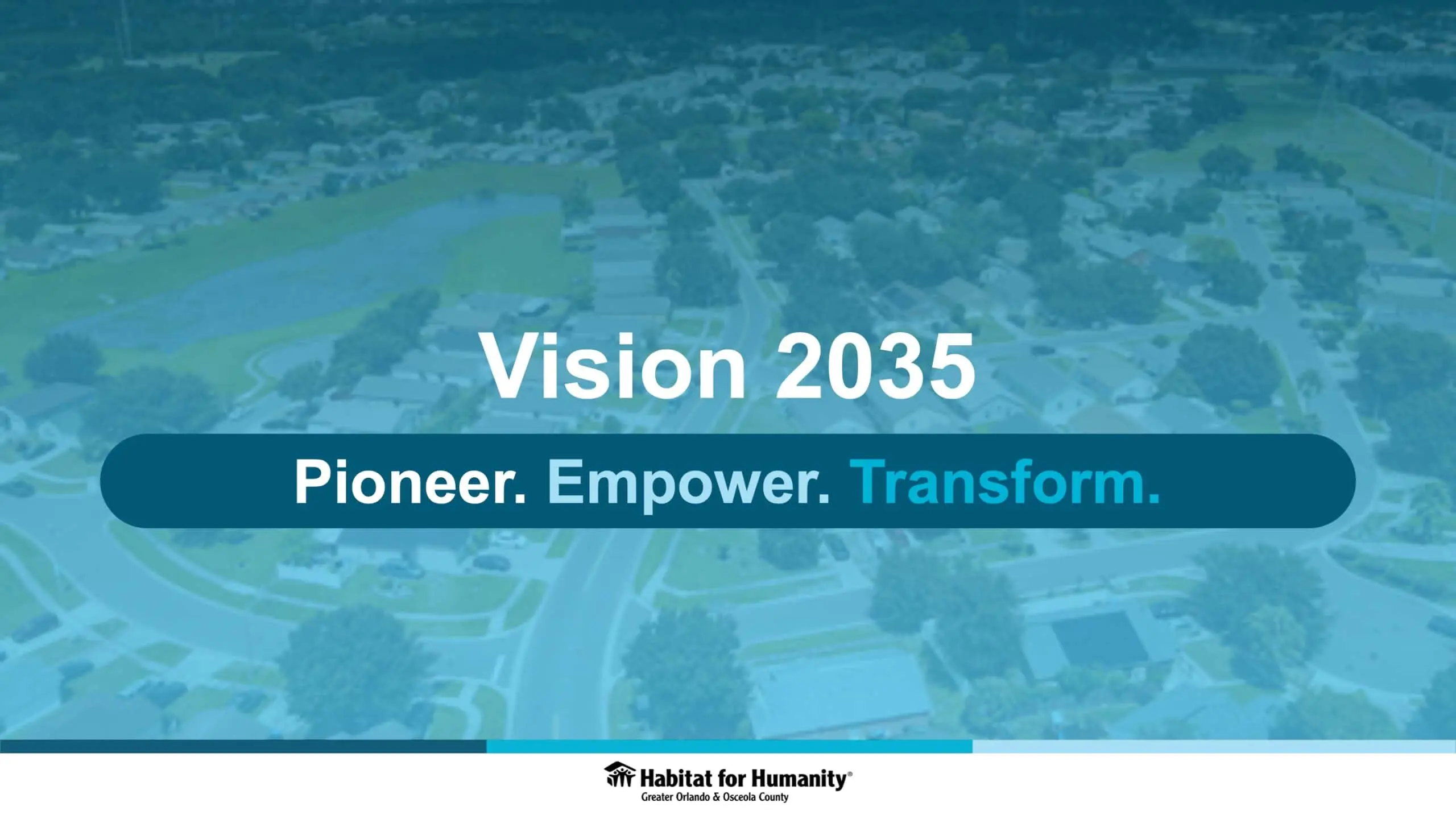 Vision 2035

Pioneer. Empower. Transform.

Habitat for Humanity®
Greater Orlando & Osceola County